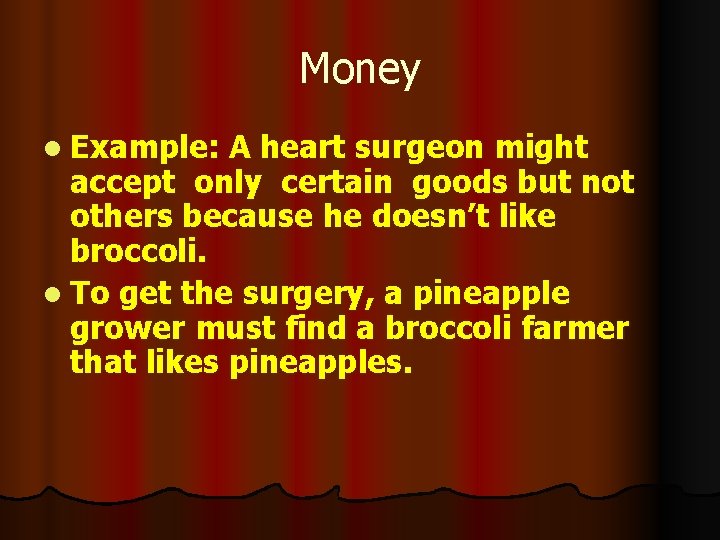 Money

- Example: A heart surgeon might accept only certain goods but not others because he doesn’t like broccoli.
- To get the surgery, a pineapple grower must find a broccoli farmer that likes pineapples.